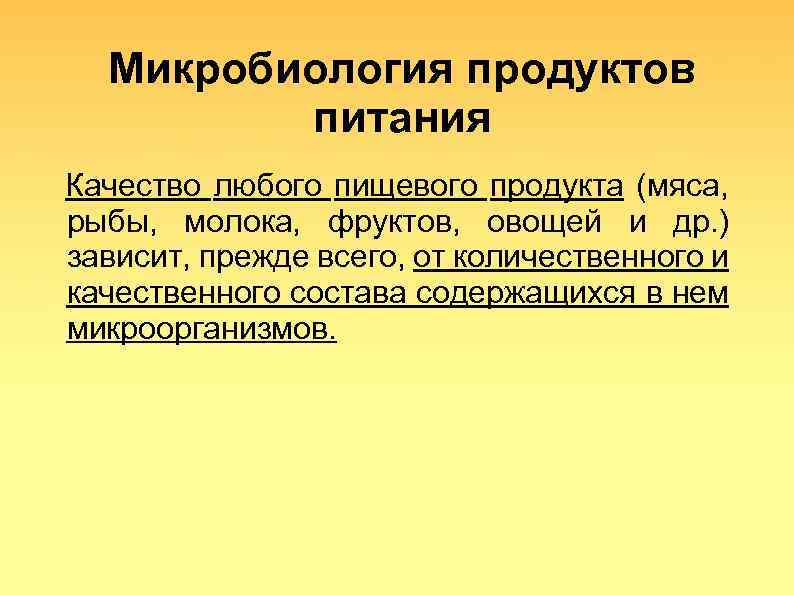 Микробиология продуктов питания

Качество любого пищевого продукта (мяса, рыбы, молока, фруктов, овощей и др.) зависит, прежде всего, от количественного и качественного состава содержащихся в нем микроорганизмов.